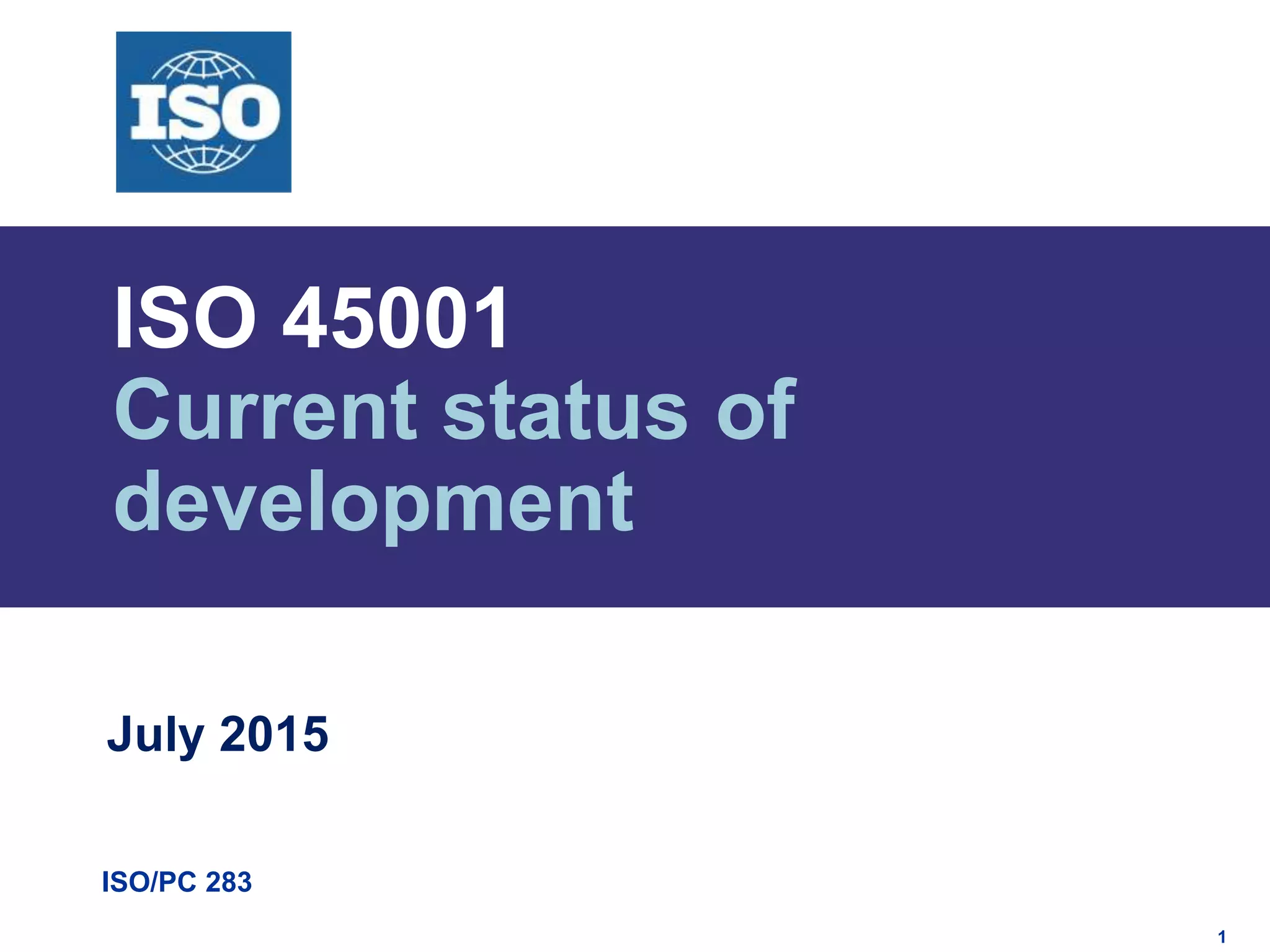 ISO

ISO 45001
Current status of development

July 2015

ISO/PC 283

1